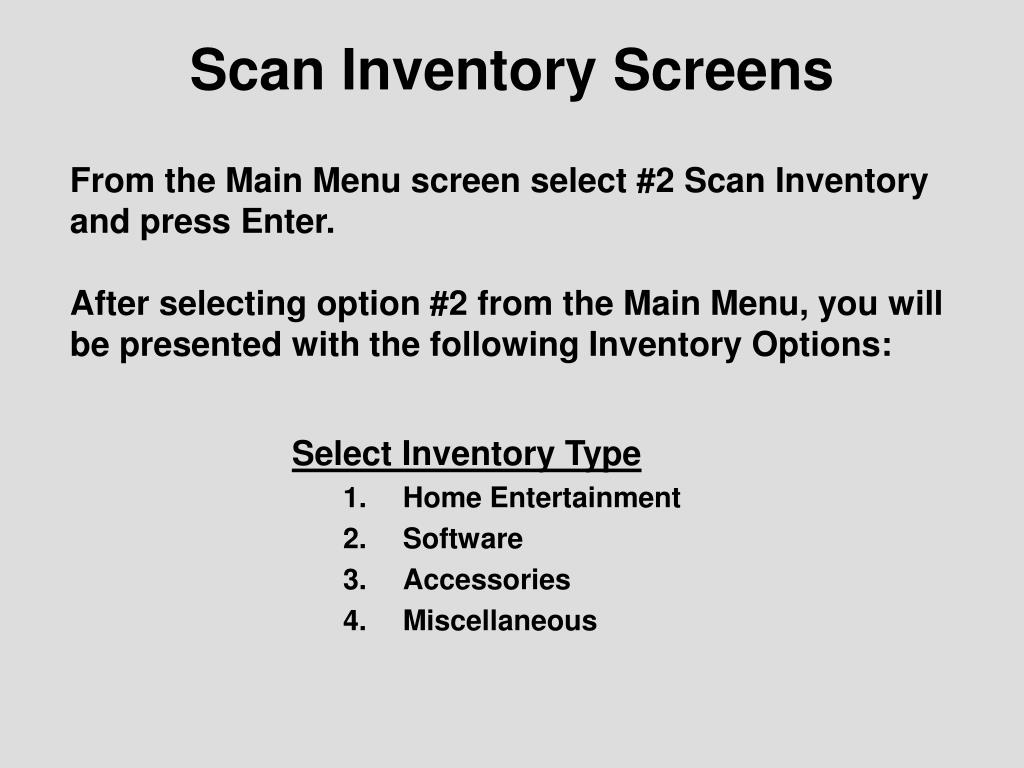 Scan Inventory Screens

From the Main Menu screen select #2 Scan Inventory and press Enter.

After selecting option #2 from the Main Menu, you will be presented with the following Inventory Options:

Select Inventory Type

1. Home Entertainment
2. Software
3. Accessories
4. Miscellaneous